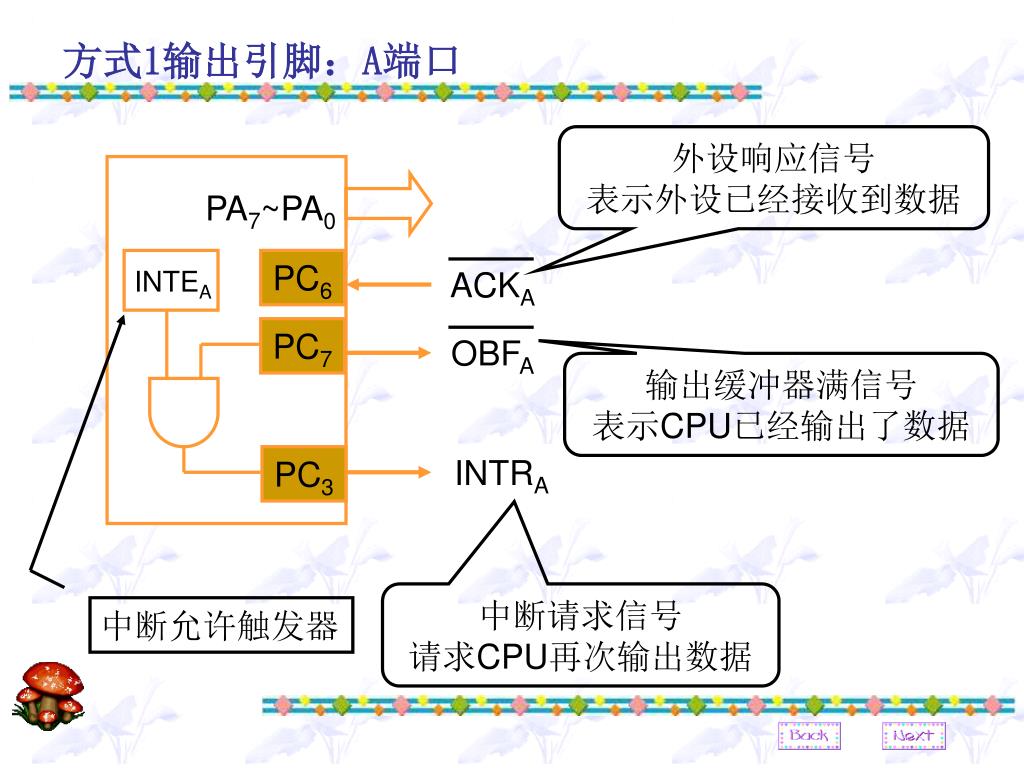 方式1输出引脚：A端口

外设响应信号
表示外设已经接收到数据

$PA_7$~$PA_0$

$INTE_A$

$PC_6$

$\overline{ACK_A}$

$PC_7$

$\overline{OBF_A}$

输出缓冲器满信号
表示CPU已经输出了数据

$PC_3$

$INTR_A$

中断允许触发器

中断请求信号
请求CPU再次输出数据

Back

Next